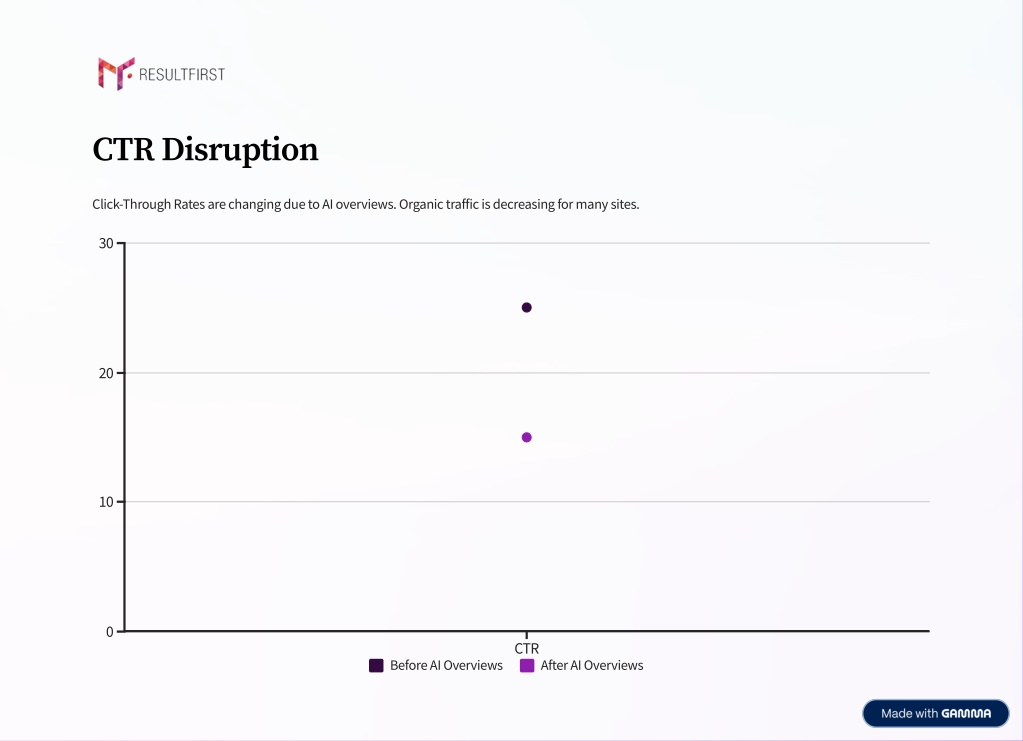 RESULTFIRST

CTR Disruption

Click-Through Rates are changing due to AI overviews. Organic traffic is decreasing for many sites.

30
20
10
0
CTR

Before AI Overviews After AI Overviews

Made with GAMMA